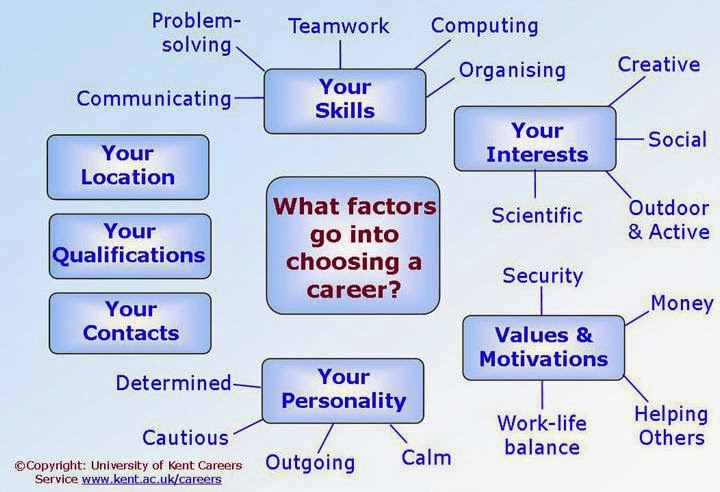 What factors go into choosing a career?

Your Skills

Problem-solving

Teamwork

Computing

Organising

Communicating

Your Interests

Creative

Social

Outdoor & Active

Scientific

Your Location

Your Qualifications

Your Contacts

Values & Motivations

Security

Money

Helping Others

Work-life balance

Your Personality

Determined

Cautious

Outgoing

Calm

©Copyright: University of Kent Careers Service www.kent.ac.uk/careers